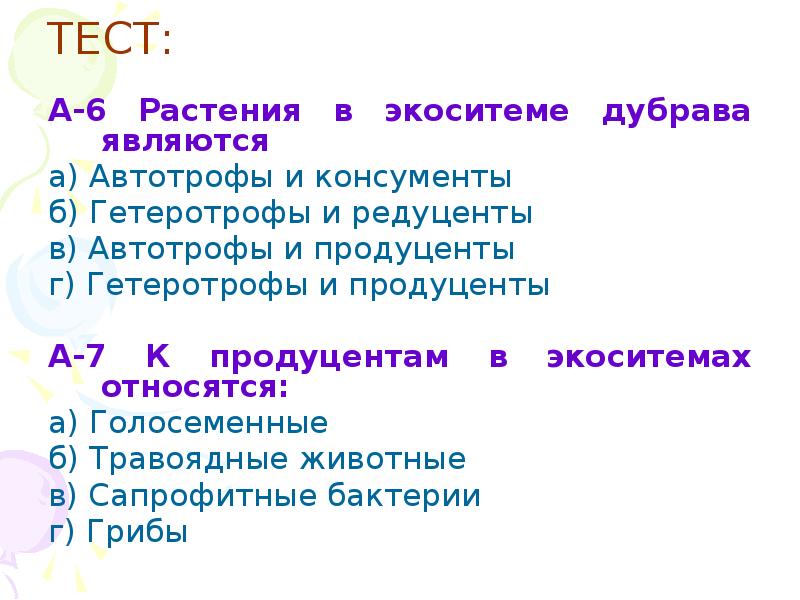 ТЕСТ:

А-6 Растения в экоситеме дубрава являются
а) Автотрофы и консументы
б) Гетеротрофы и редуценты
в) Автотрофы и продуценты
г) Гетеротрофы и продуценты

А-7 К продуцентам в экоситемах относятся:
а) Голосеменные
б) Травоядные животные
в) Сапрофитные бактерии
г) Грибы